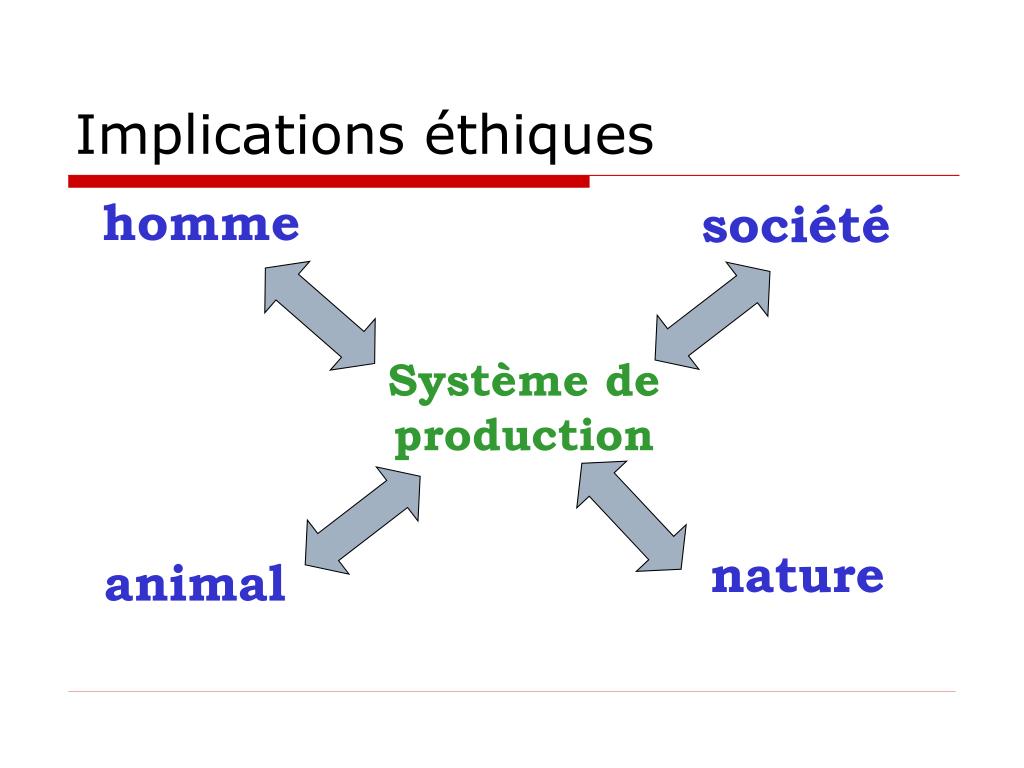 Implications éthiques

homme

société

Système de production

animal

nature